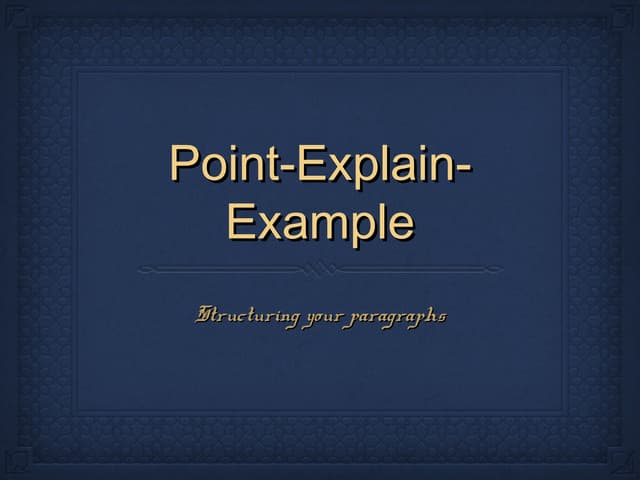 Point-Explain-Example

Structuring your paragraphs